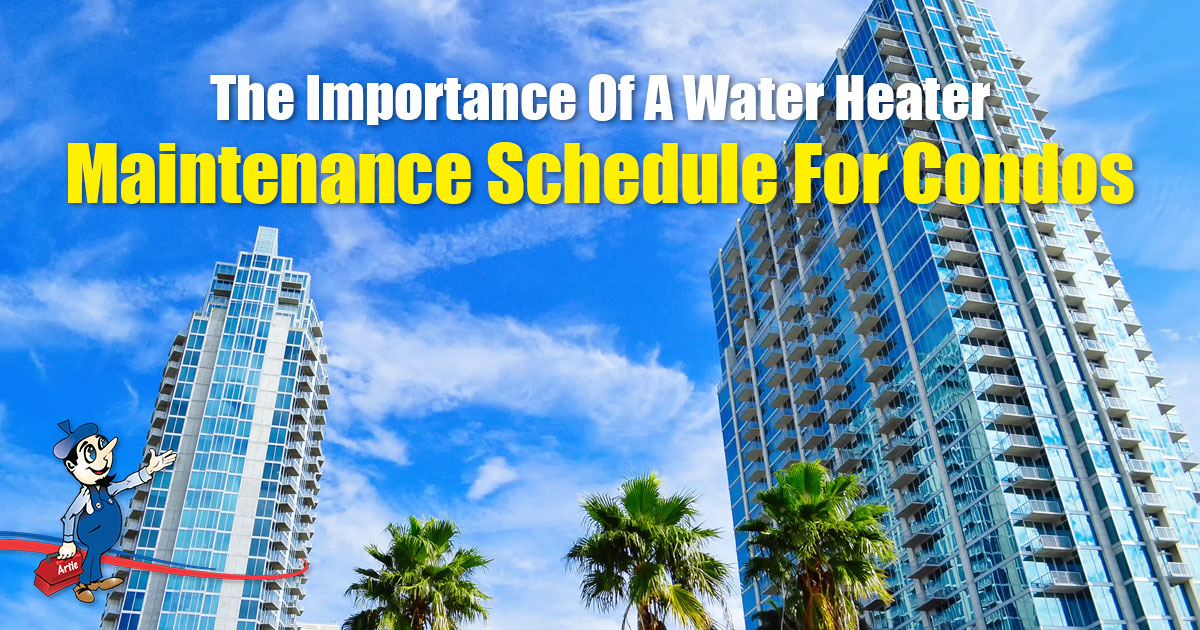 The Importance Of A Water Heater
Maintenance Schedule For Condos

Artie